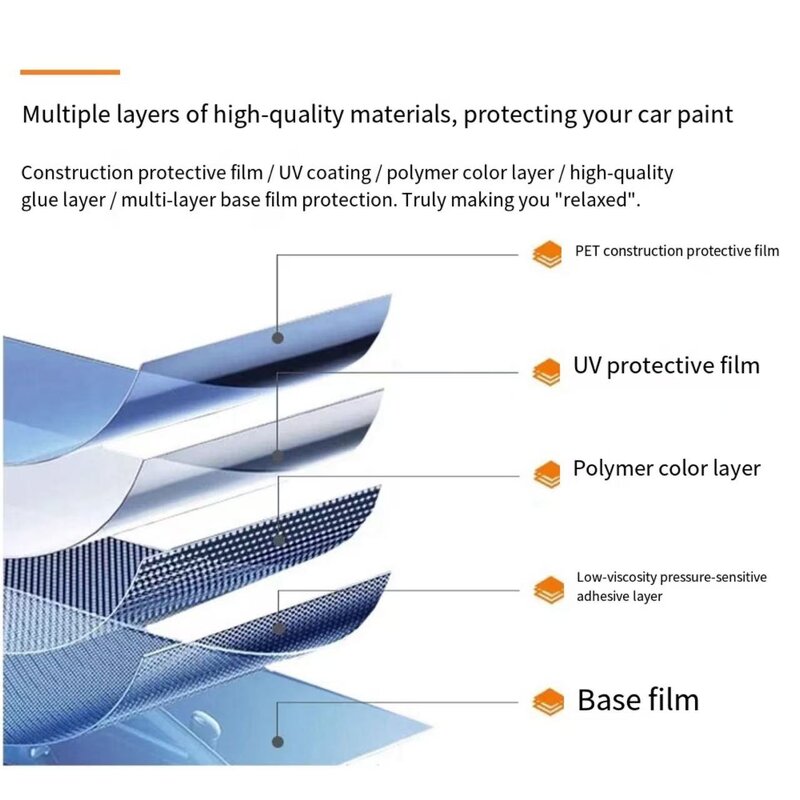 Multiple layers of high-quality materials, protecting your car paint

Construction protective film / UV coating / polymer color layer / high-quality glue layer / multi-layer base film protection. Truly making you "relaxed".

PET construction protective film

UV protective film

Polymer color layer

Low-viscosity pressure-sensitive adhesive layer

Base film